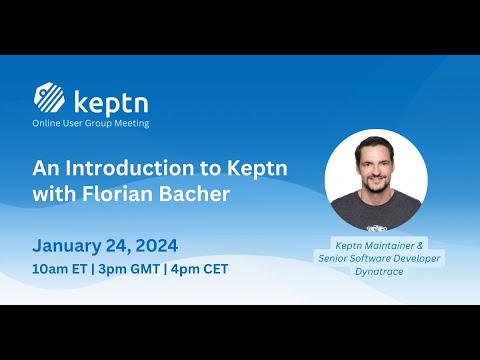 keptn
Online User Group Meeting

An Introduction to Keptn with Florian Bacher

January 24, 2024
10am ET | 3pm GMT | 4pm CET

Keptn Maintainer & Senior Software Developer Dynatrace